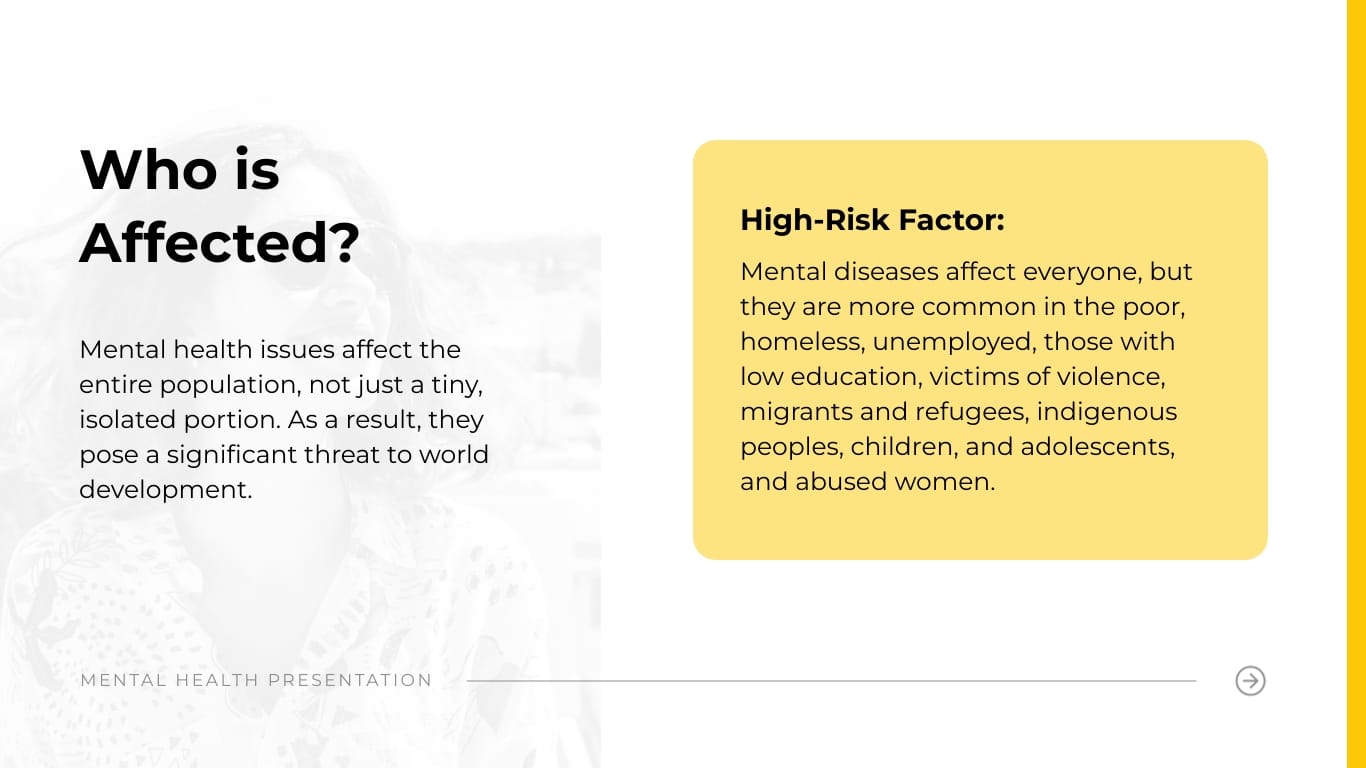 Who is Affected?

Mental health issues affect the entire population, not just a tiny, isolated portion. As a result, they pose a significant threat to world development.

High-Risk Factor:

Mental diseases affect everyone, but they are more common in the poor, homeless, unemployed, those with low education, victims of violence, migrants and refugees, indigenous peoples, children, and adolescents, and abused women.

MENTAL HEALTH PRESENTATION